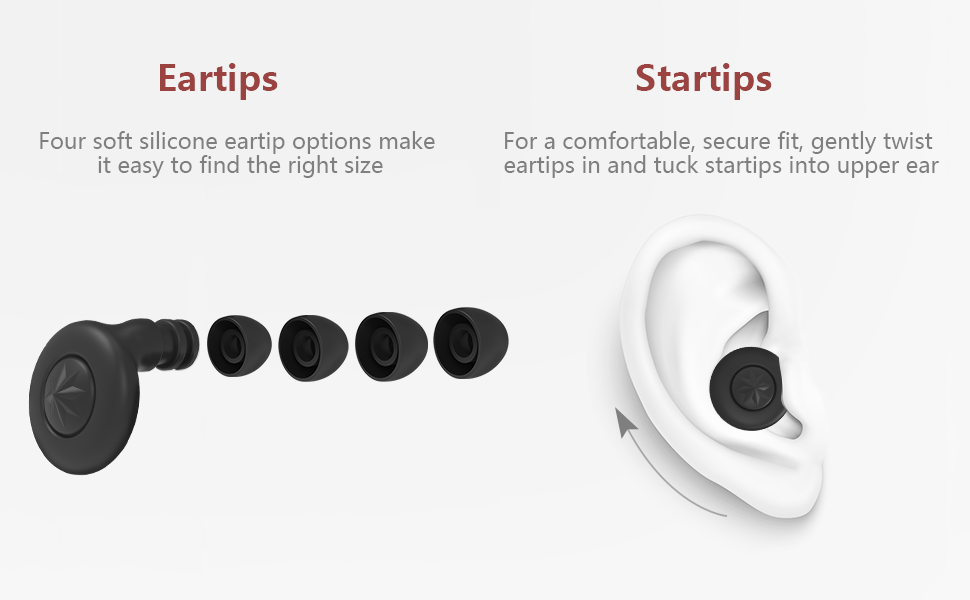 Eartips

Four soft silicone eartip options make it easy to find the right size

Startips

For a comfortable, secure fit, gently twist eartips in and tuck startips into upper ear